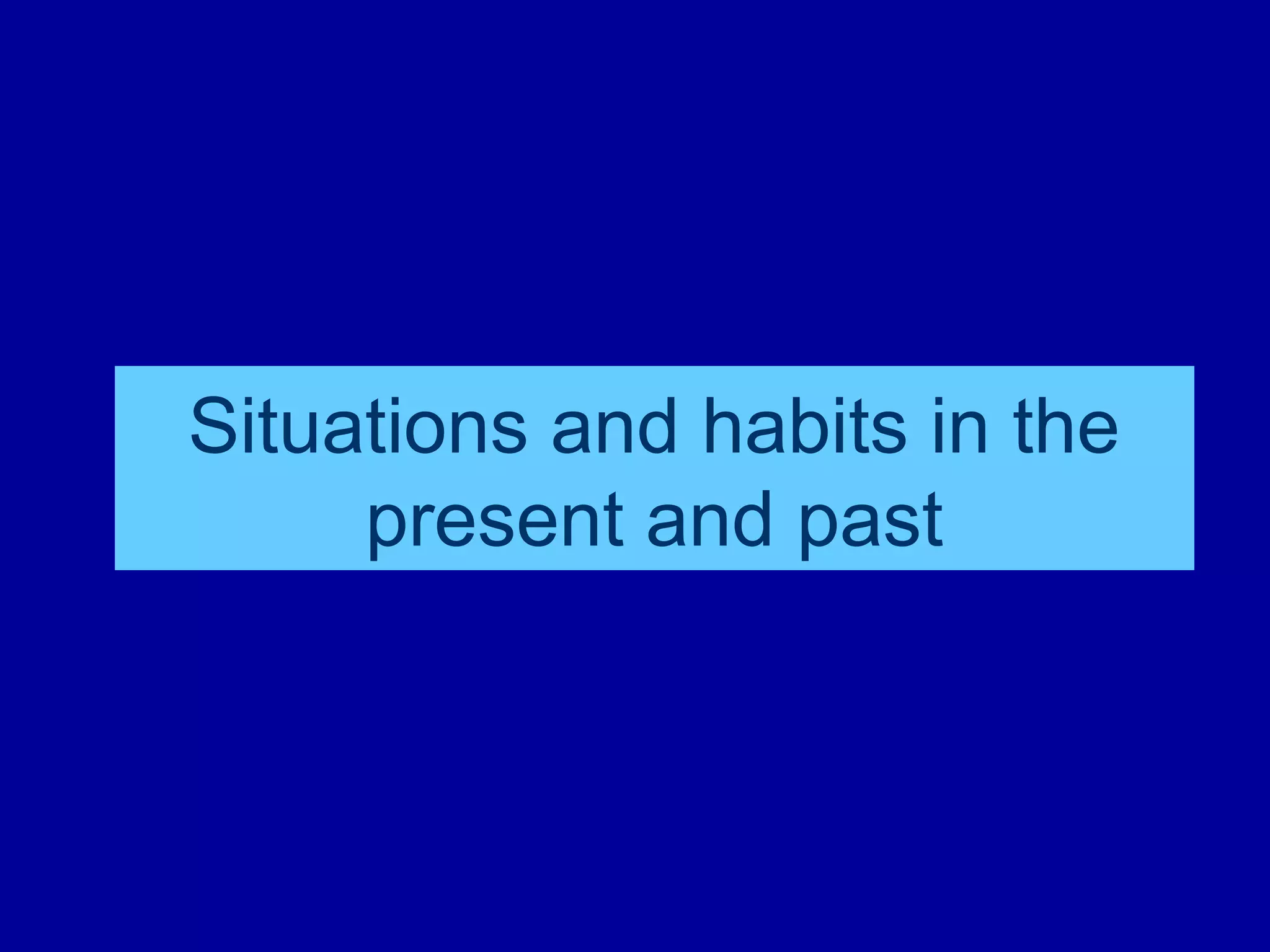 Situations and habits in the present and past